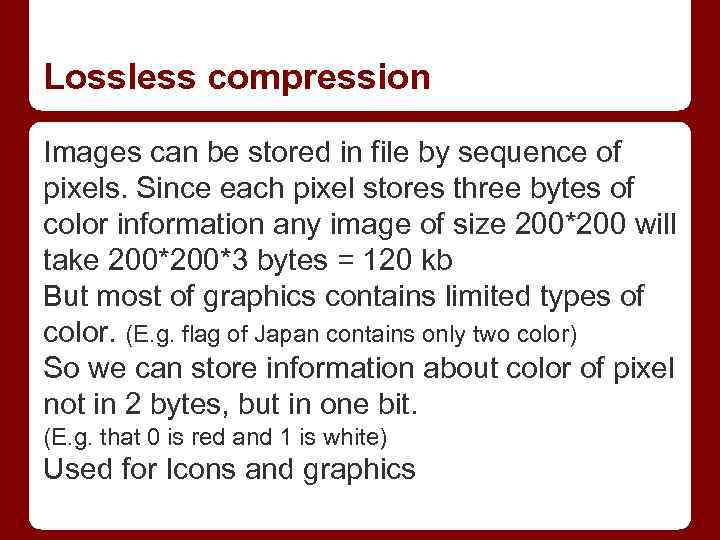 Lossless compression

Images can be stored in file by sequence of pixels. Since each pixel stores three bytes of color information any image of size 200*200 will take 200*200*3 bytes = 120 kb
But most of graphics contains limited types of color. (E.g. flag of Japan contains only two color)
So we can store information about color of pixel not in 2 bytes, but in one bit.
(E.g. that 0 is red and 1 is white)
Used for Icons and graphics